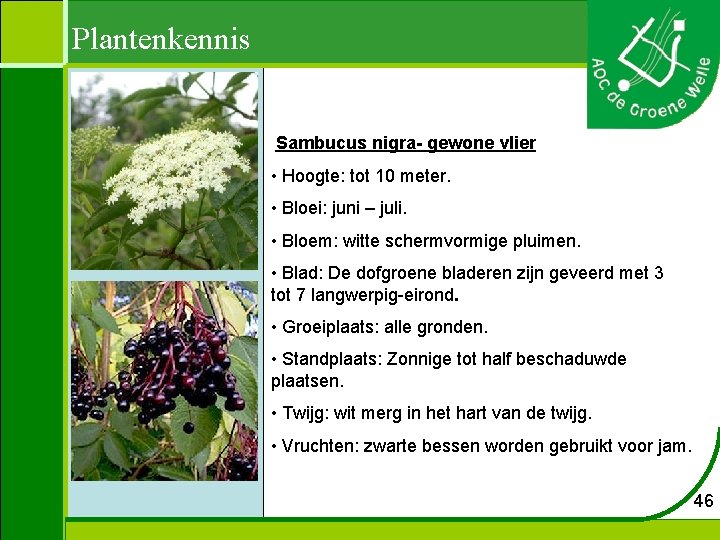 Plantenkennis

AOC de Groene Welle

Sambucus nigra- gewone vlier

• Hoogte: tot 10 meter.

• Bloei: juni – juli.

• Bloem: witte schermvormige pluimen.

• Blad: De dofgroene bladeren zijn geveerd met 3 tot 7 langwerpig-eirond.

• Groeiplaats: alle gronden.

• Standplaats: Zonnige tot half beschaduwde plaatsen.

• Twijg: wit merg in het hart van de twijg.

• Vruchten: zwarte bessen worden gebruikt voor jam.

46